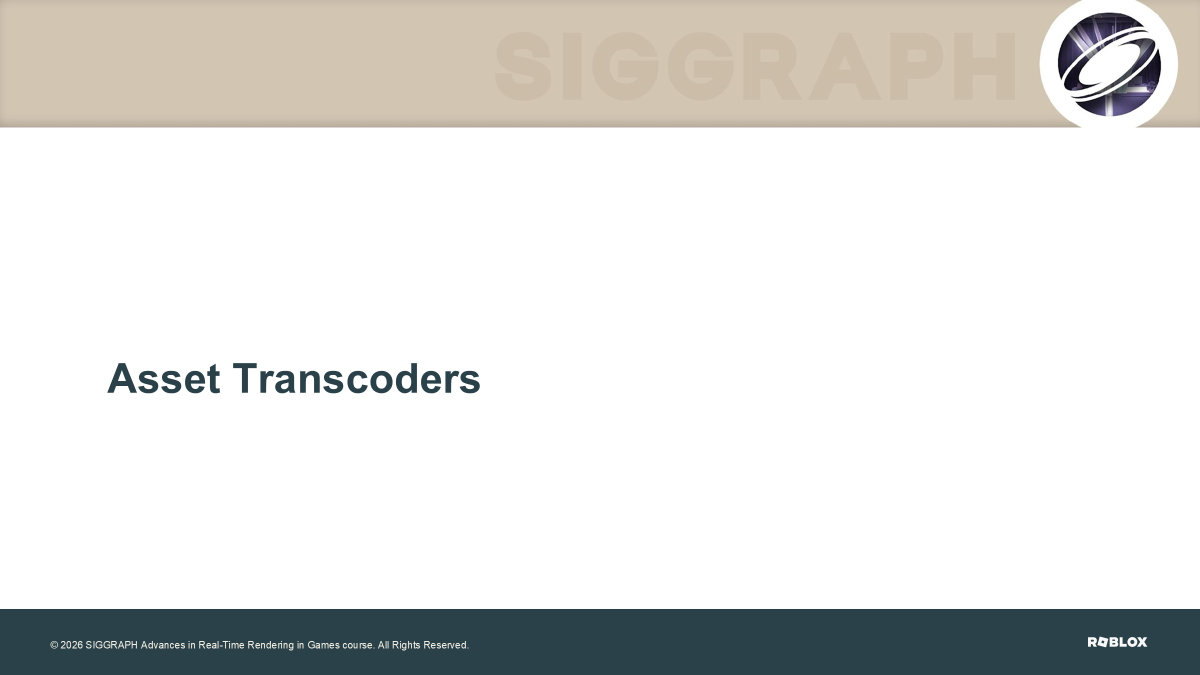 SIGGRAPH

Asset Transcoders

© 2026 SIGGRAPH Advances in Real-Time Rendering in Games course. All Rights Reserved.

ROBLOX